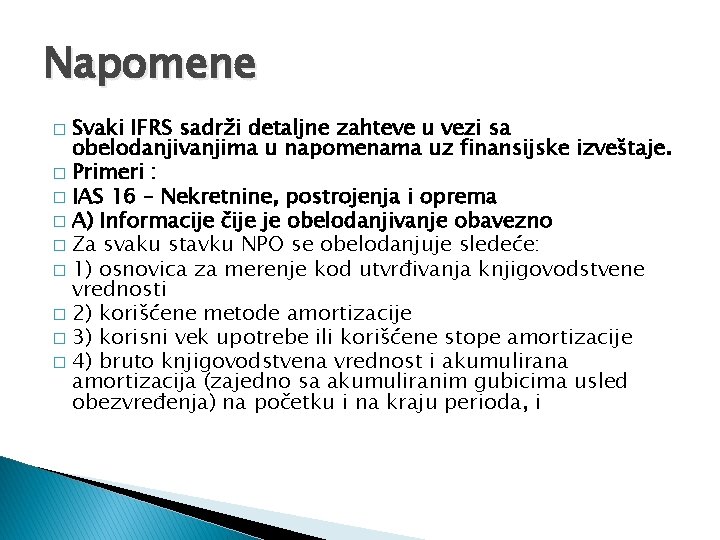 Napomene

□ Svaki IFRS sadrži detaljne zahteve u vezi sa obelodanjivanjima u napomenama uz finansijske izveštaje.
□ Primeri :
□ IAS 16 – Nekretnine, postrojenja i oprema
□ A) Informacije čije je obelodanjivanje obavezno
□ Za svaku stavku NPO se obelodanjuje sledeće:
□ 1) osnovica za merenje kod utvrđivanja knjigovodstvene vrednosti
□ 2) korišćene metode amortizacije
□ 3) korisni vek upotrebe ili korišćene stope amortizacije
□ 4) bruto knjigovodstvena vrednost i akumulirana amortizacija (zajedno sa akumuliranim gubicima usled obezvređenja) na početku i na kraju perioda, i